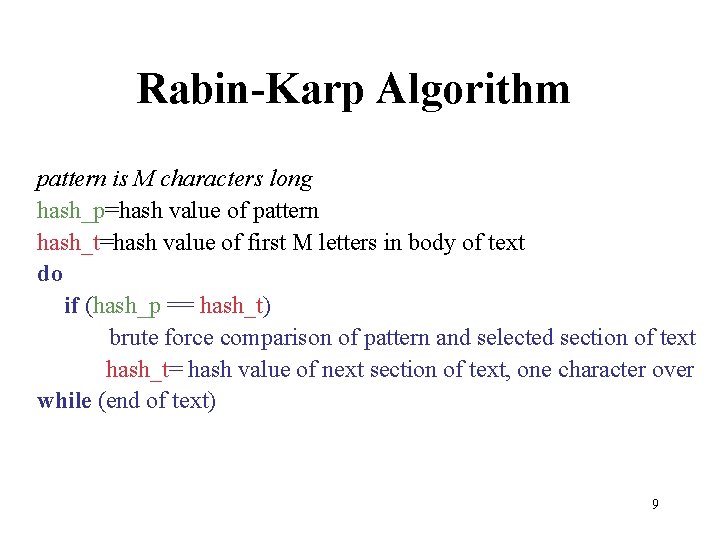 Rabin-Karp Algorithm

pattern is M characters long
hash_p=hash value of pattern
hash_t=hash value of first M letters in body of text
do
if (hash_p == hash_t)
brute force comparison of pattern and selected section of text
hash_t= hash value of next section of text, one character over
while (end of text)

9